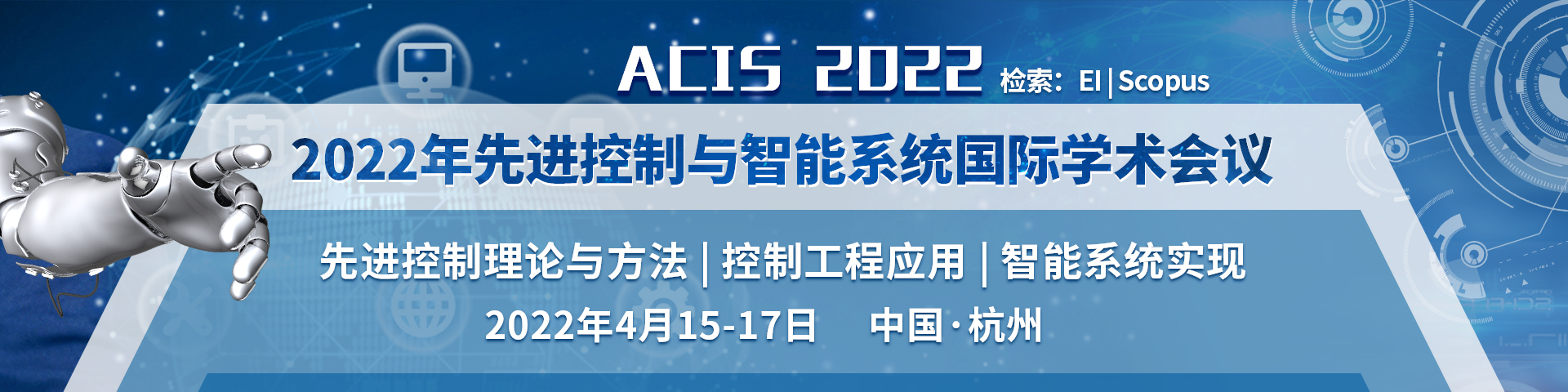 ACIS 2022 检索：EI | Scopus

2022年先进控制与智能系统国际学术会议

先进控制理论与方法 | 控制工程应用 | 智能系统实现

2022年4月15-17日 中国·杭州